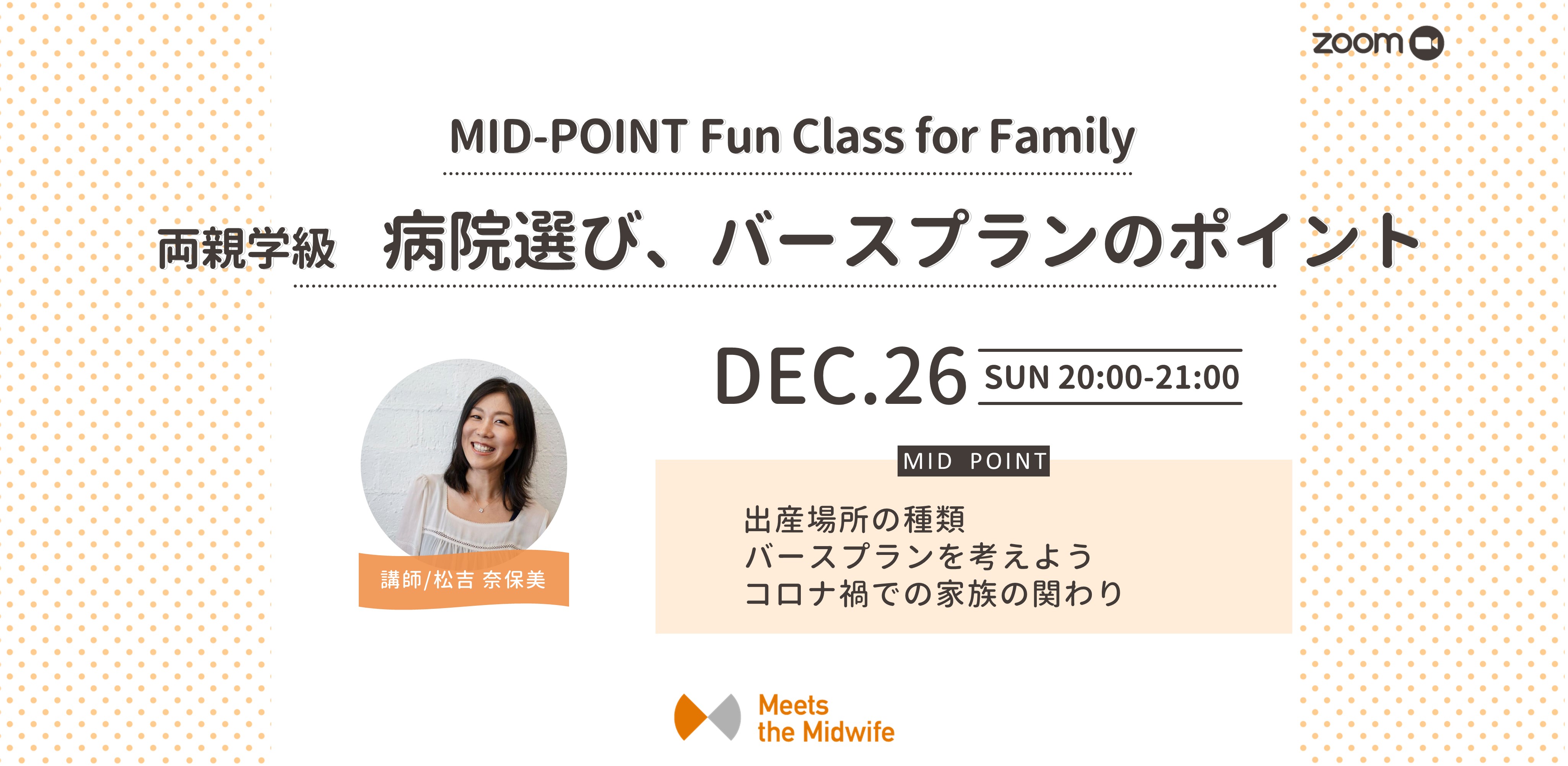 zoom

MID-POINT Fun Class for Family

両親学級　病院選び、バースプランのポイント

DEC.26 SUN 20:00-21:00

講師/松吉 奈保美

MID POINT

出産場所の種類
バースプランを考えよう
コロナ禍での家族の関わり

Meets the Midwife